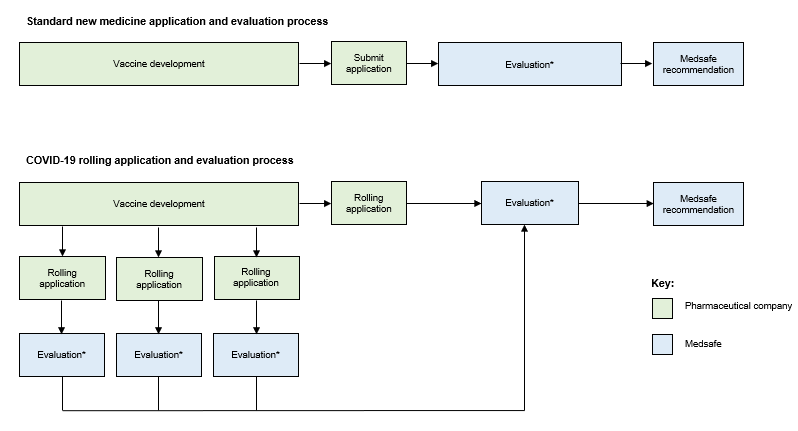 Standard new medicine application and evaluation process

Vaccine development

Submit application

Evaluation*

Medsafe recommendation

COVID-19 rolling application and evaluation process

Vaccine development

Rolling application

Evaluation*

Medsafe recommendation

Rolling application

Rolling application

Rolling application

Evaluation*

Evaluation*

Evaluation*

Key:

Pharmaceutical company

Medsafe